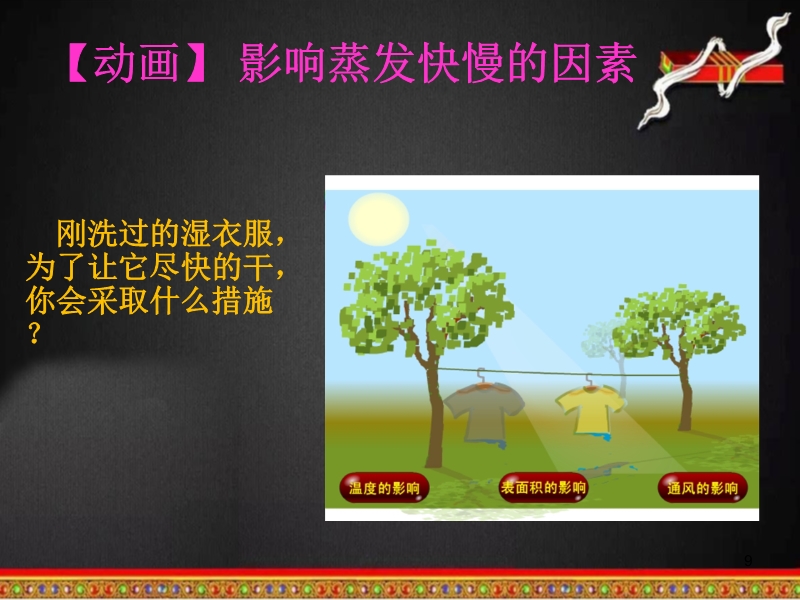 【动画】 影响蒸发快慢的因素

刚洗过的湿衣服，为了让它尽快的干，你会采取什么措施？

温度的影响

表面积的影响

通风的影响

9